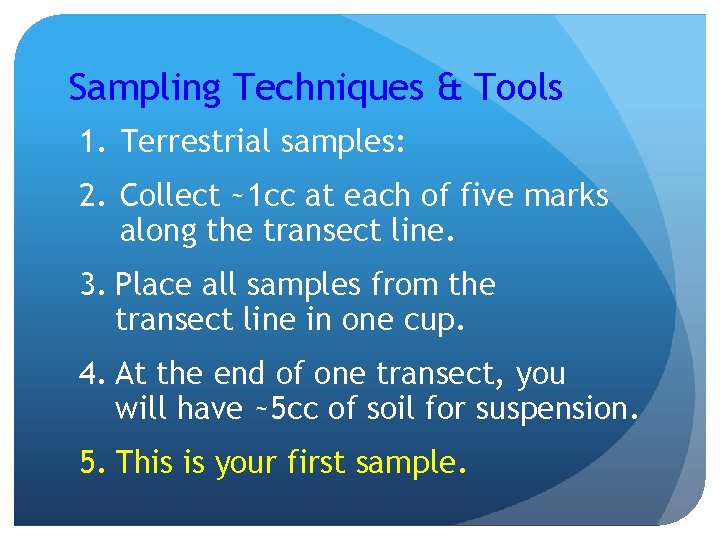 Sampling Techniques & Tools

1. Terrestrial samples:

2. Collect ~1cc at each of five marks along the transect line.

3. Place all samples from the transect line in one cup.

4. At the end of one transect, you will have ~5cc of soil for suspension.

5. This is your first sample.